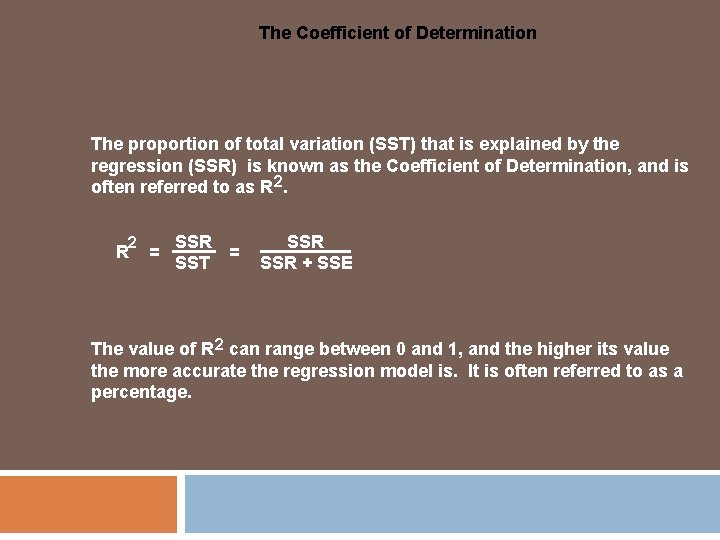 The Coefficient of Determination

The proportion of total variation (SST) that is explained by the regression (SSR) is known as the Coefficient of Determination, and is often referred to as $R^2$.

$R^2 = \frac{SSR}{SST} = \frac{SSR}{SSR + SSE}$

The value of $R^2$ can range between 0 and 1, and the higher its value the more accurate the regression model is. It is often referred to as a percentage.